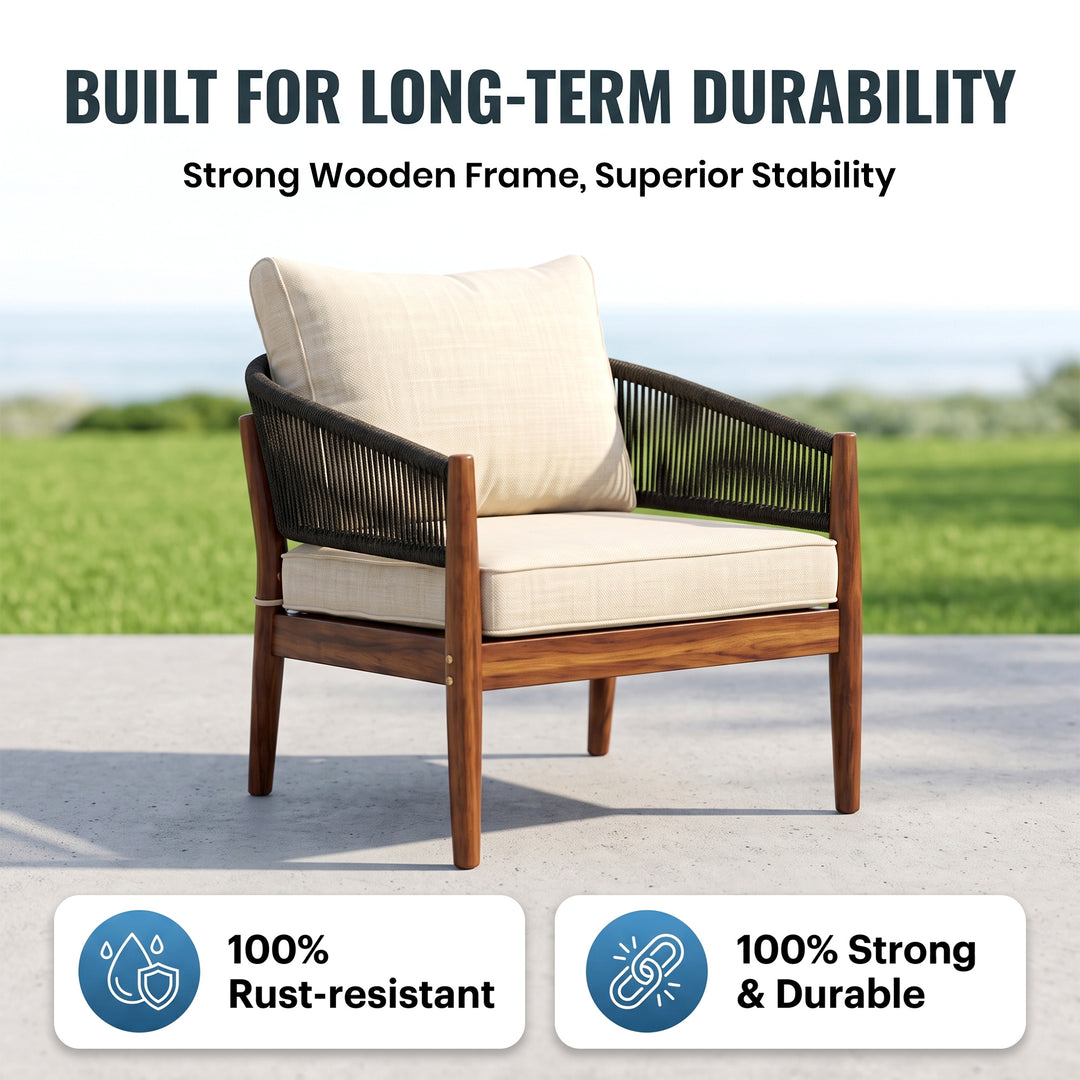 BUILT FOR LONG-TERM DURABILITY

Strong Wooden Frame, Superior Stability

100% Rust-resistant

100% Strong & Durable